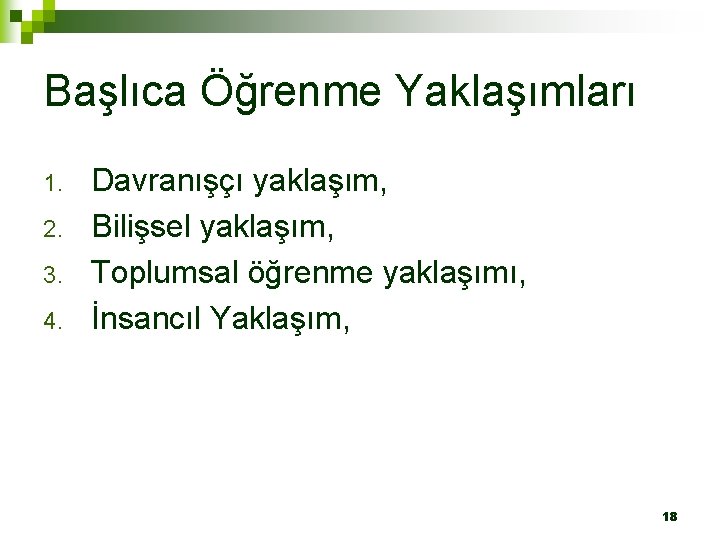 Başlıca Öğrenme Yaklaşımları

1. Davranışçı yaklaşım,
2. Bilişsel yaklaşım,
3. Toplumsal öğrenme yaklaşımı,
4. İnsancıl Yaklaşım,

18